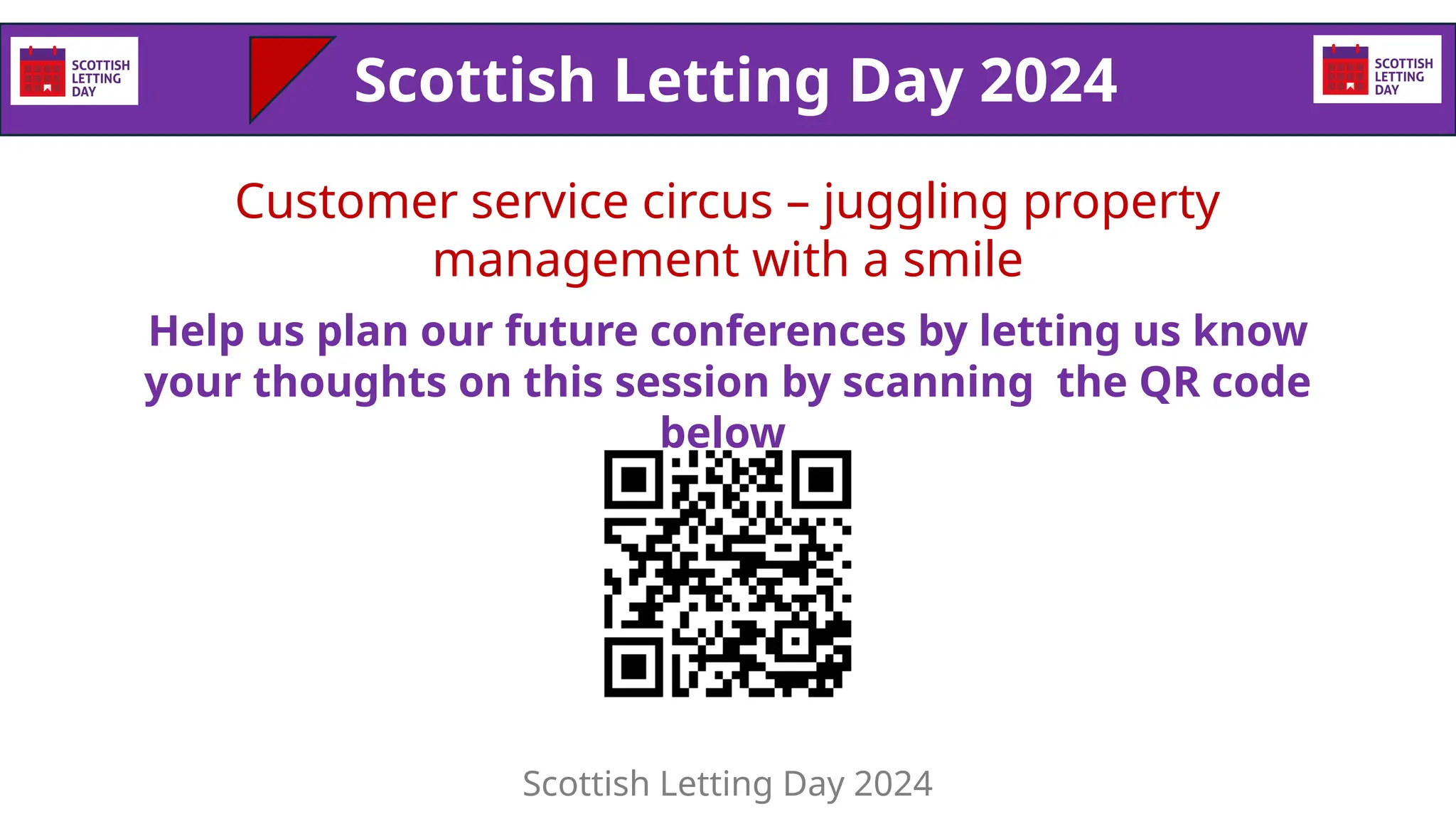 SCOTTISH LETTING DAY

Scottish Letting Day 2024

SCOTTISH LETTING DAY

Customer service circus – juggling property management with a smile

Help us plan our future conferences by letting us know your thoughts on this session by scanning the QR code below

Scottish Letting Day 2024